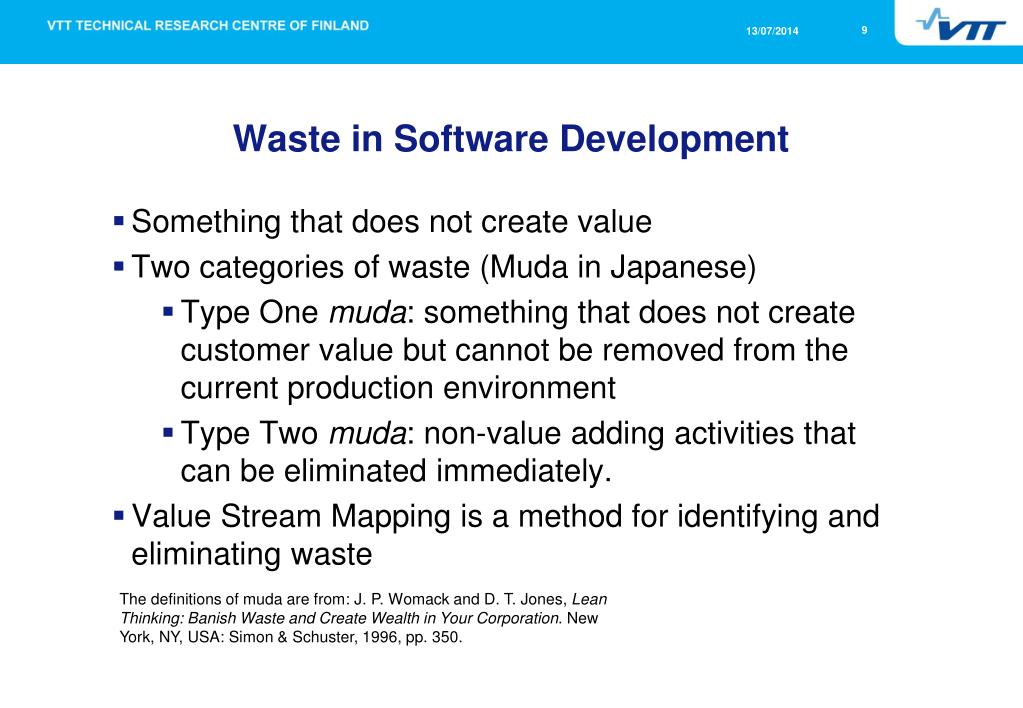 VTT TECHNICAL RESEARCH CENTRE OF FINLAND

13/07/2014

9

VTT

Waste in Software Development

▪ Something that does not create value
▪ Two categories of waste (Muda in Japanese)
▪ Type One muda: something that does not create customer value but cannot be removed from the current production environment
▪ Type Two muda: non-value adding activities that can be eliminated immediately.
▪ Value Stream Mapping is a method for identifying and eliminating waste

The definitions of muda are from: J. P. Womack and D. T. Jones, Lean Thinking: Banish Waste and Create Wealth in Your Corporation. New York, NY, USA: Simon & Schuster, 1996, pp. 350.